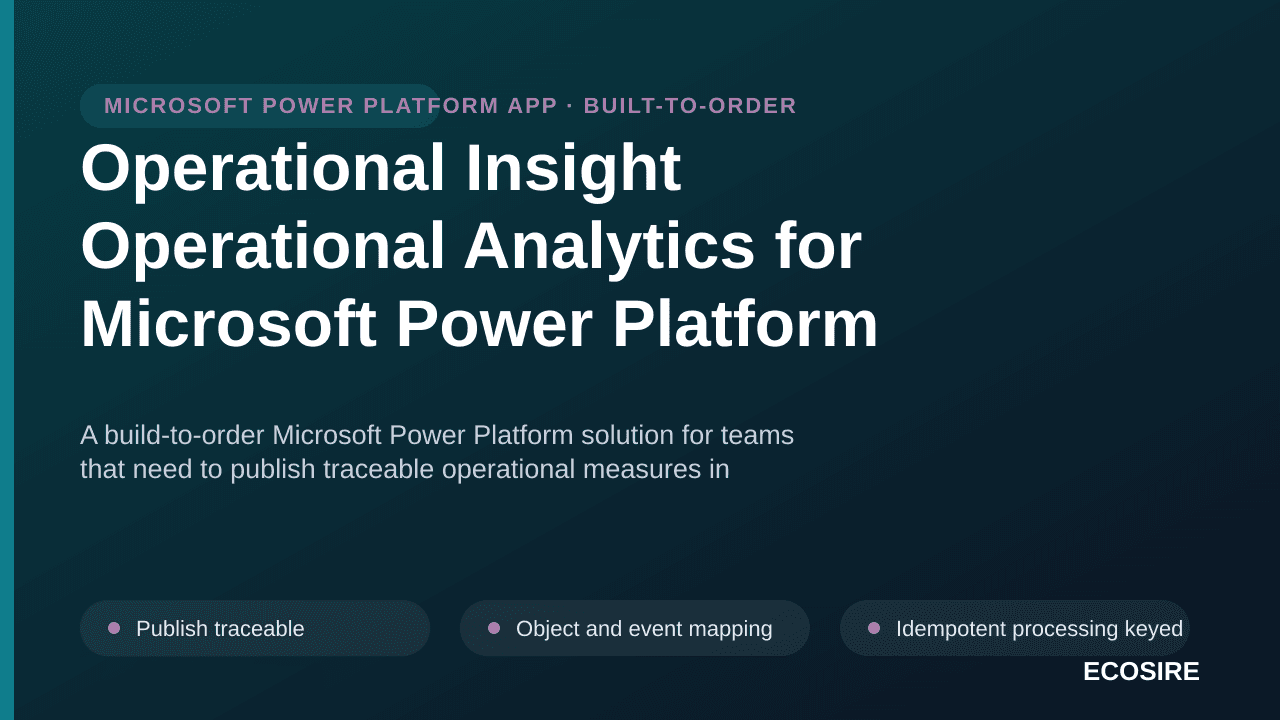 MICROSOFT POWER PLATFORM APP · BUILT-TO-ORDER

Operational Insight Operational Analytics for Microsoft Power Platform

A build-to-order Microsoft Power Platform solution for teams that need to publish traceable operational measures in

Publish traceable

Object and event mapping

Idempotent processing keyed

ECOSIRE